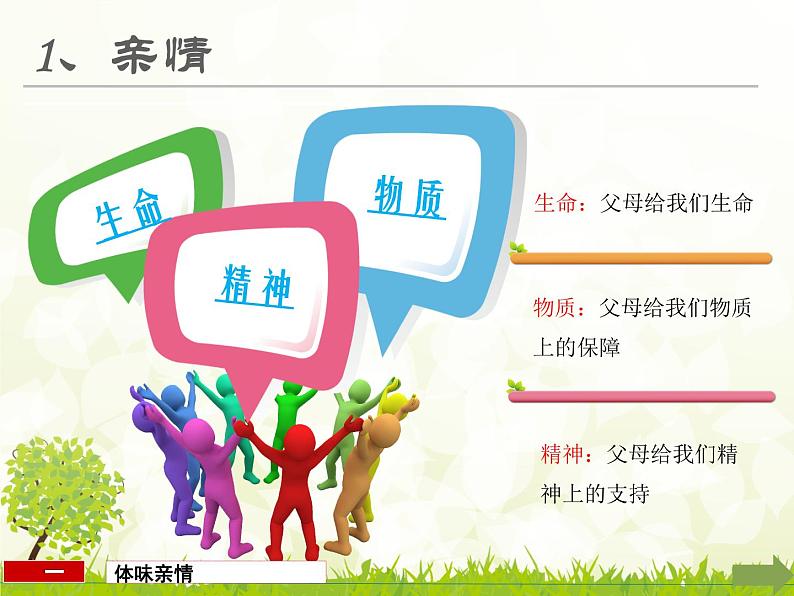 1、亲情

生命

物质

精神

生命：父母给我们生命

物质：父母给我们物质上的保障

精神：父母给我们精神上的支持

一

体味亲情